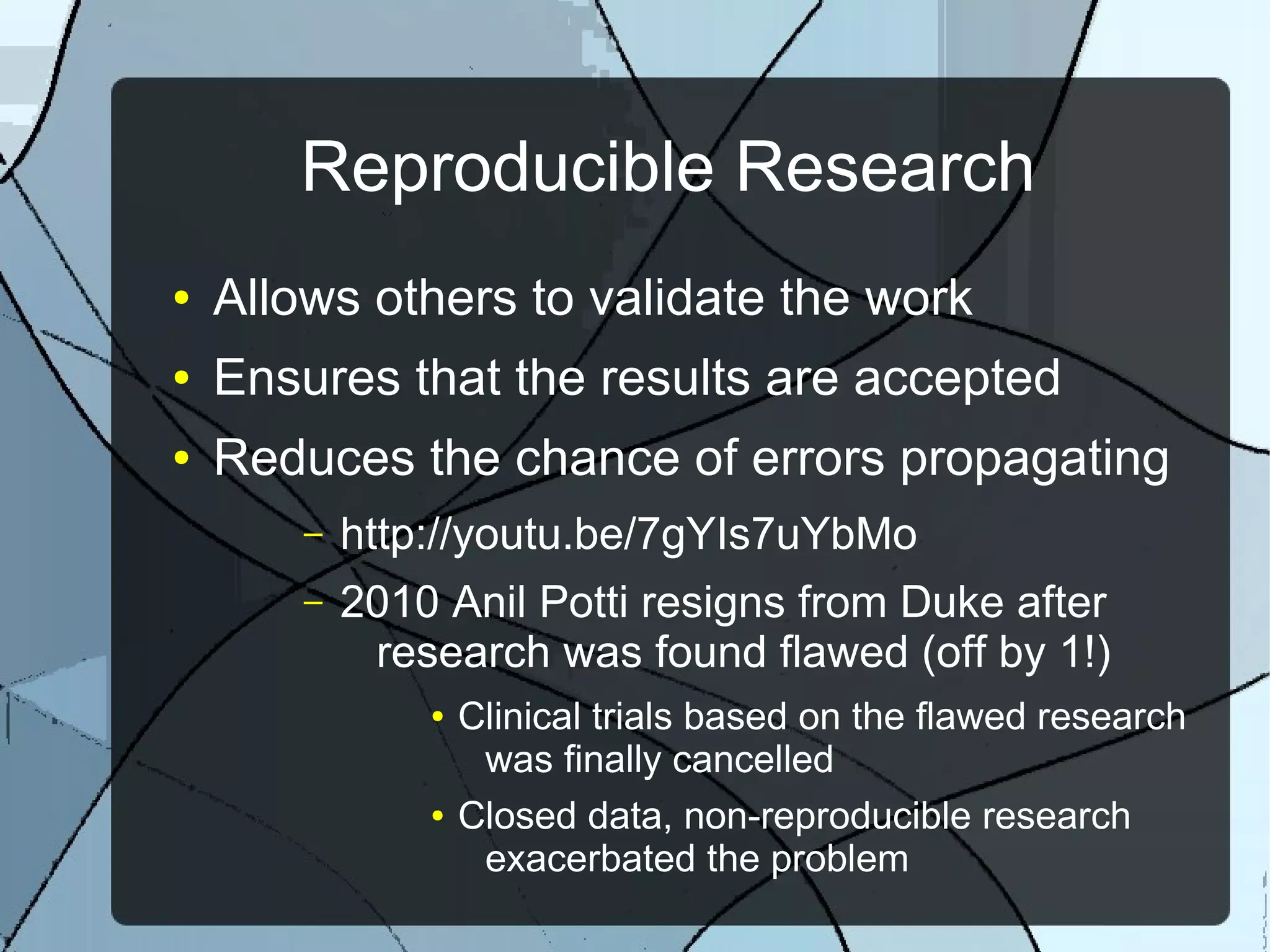 Reproducible Research

• Allows others to validate the work
• Ensures that the results are accepted
• Reduces the chance of errors propagating
– http://youtu.be/7gYIs7uYbMo
– 2010 Anil Potti resigns from Duke after research was found flawed (off by 1!)
• Clinical trials based on the flawed research was finally cancelled
• Closed data, non-reproducible research exacerbated the problem